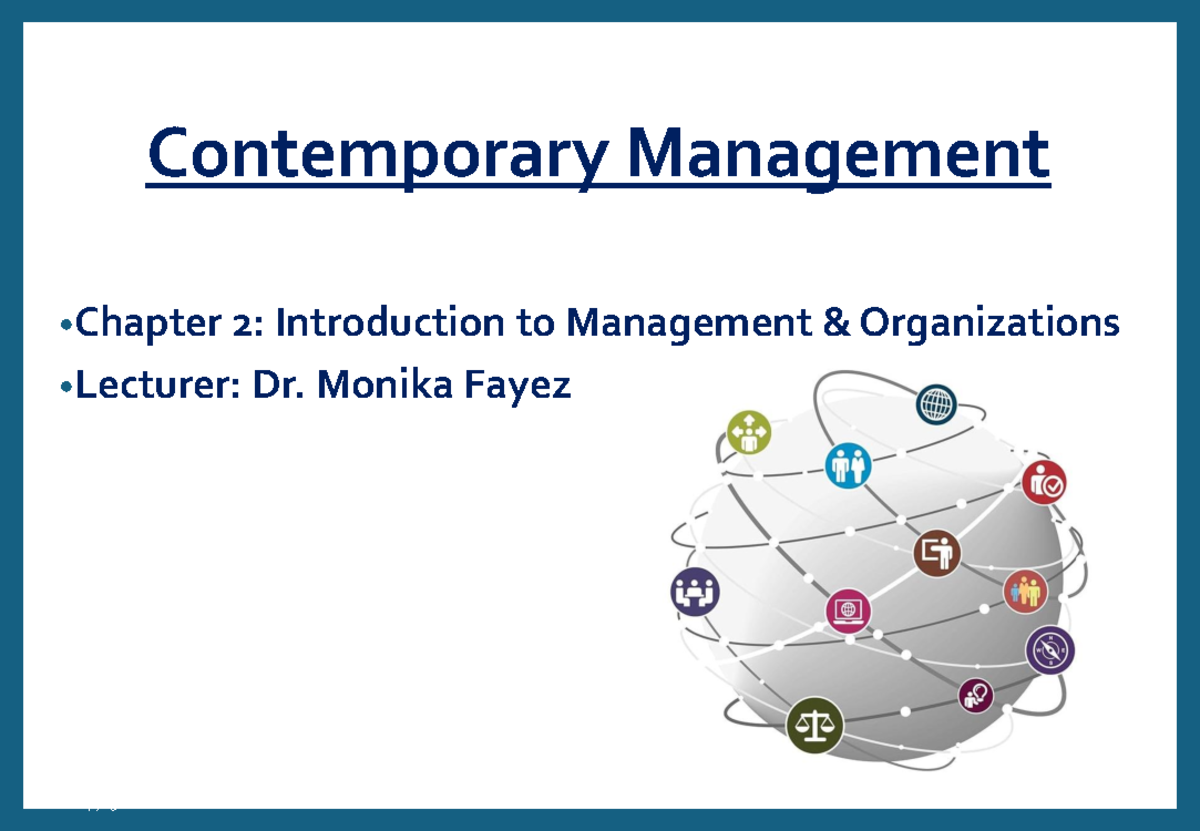 Contemporary Management

•Chapter 2: Introduction to Management & Organizations

•Lecturer: Dr. Monika Fayez